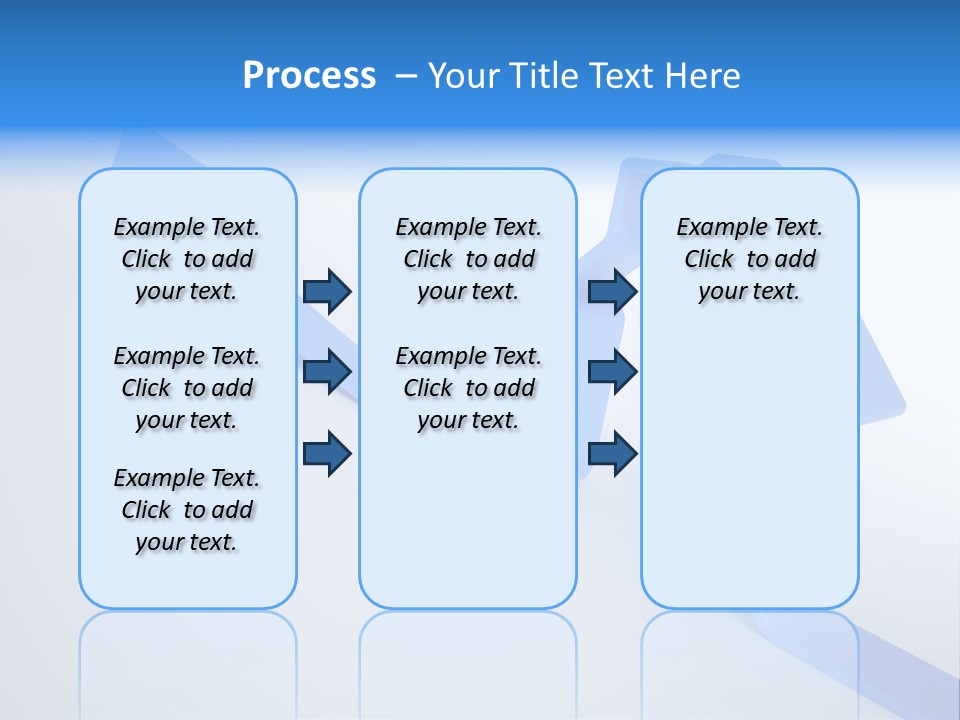 Process – Your Title Text Here

Example Text. Click to add your text.

Example Text. Click to add your text.

Example Text. Click to add your text.

Example Text. Click to add your text.

Example Text. Click to add your text.

Example Text. Click to add your text.